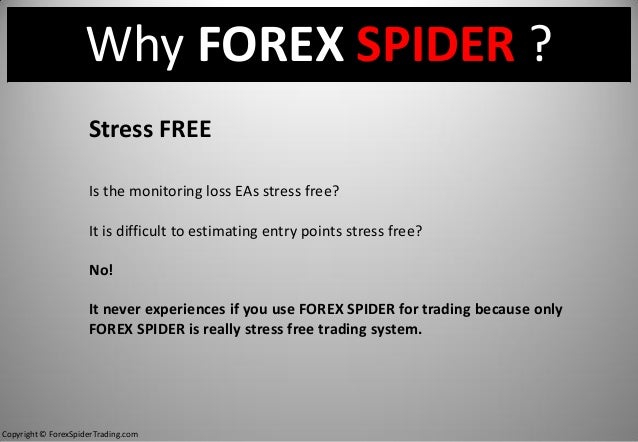 Why FOREX SPIDER ?

Stress FREE

Is the monitoring loss EAs stress free?

It is difficult to estimating entry points stress free?

No!

It never experiences if you use FOREX SPIDER for trading because only FOREX SPIDER is really stress free trading system.

Copyright © ForexSpiderTrading.com